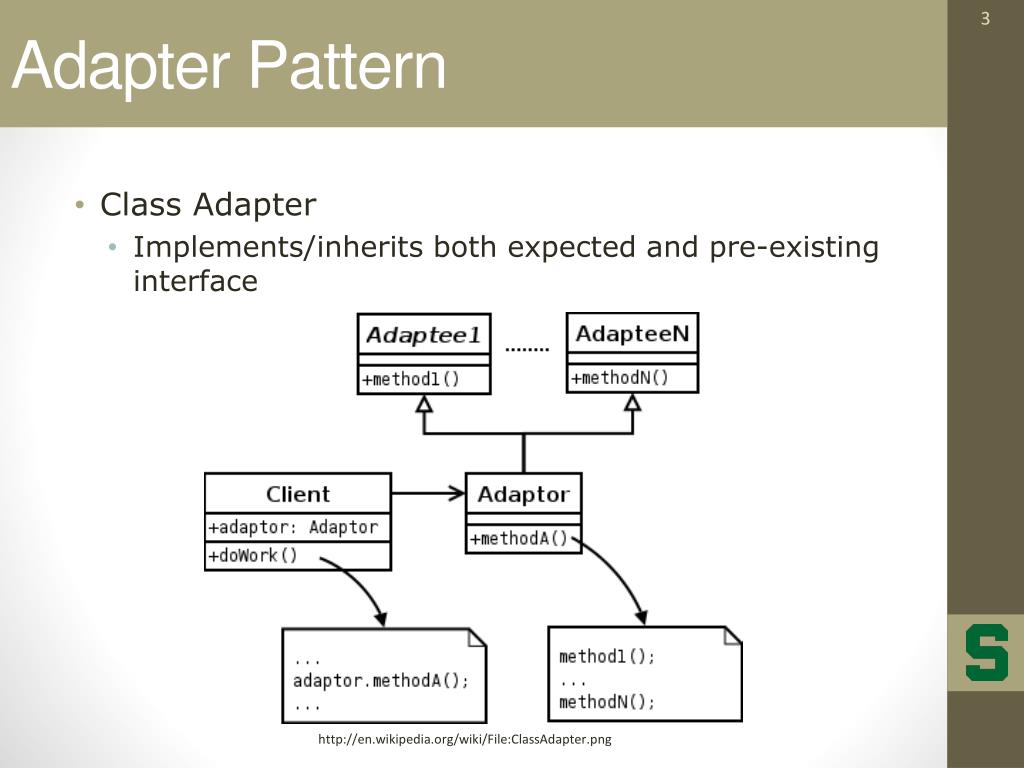 3

Adapter Pattern

• Class Adapter
  • Implements/inherits both expected and pre-existing interface

Adaptee1
+method1()

........

AdapteeN
+methodN()

Client
+adaptor: Adaptor
+doWork()

Adaptor
+methodA()

...
adaptor.methodA();
...

method1();
...
methodN();

http://en.wikipedia.org/wiki/File:ClassAdapter.png

S